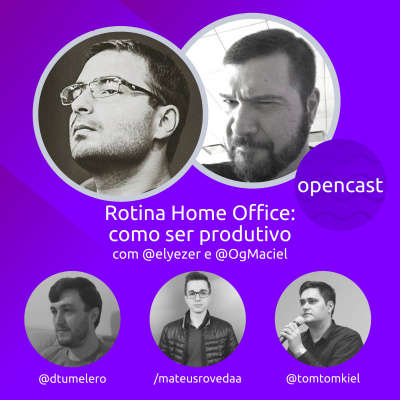 opencast

Rotina Home Office: como ser produtivo
com @elyezer e @OgMaciel

@dtumelero
/mateusrovedaa
@tomtomkiel